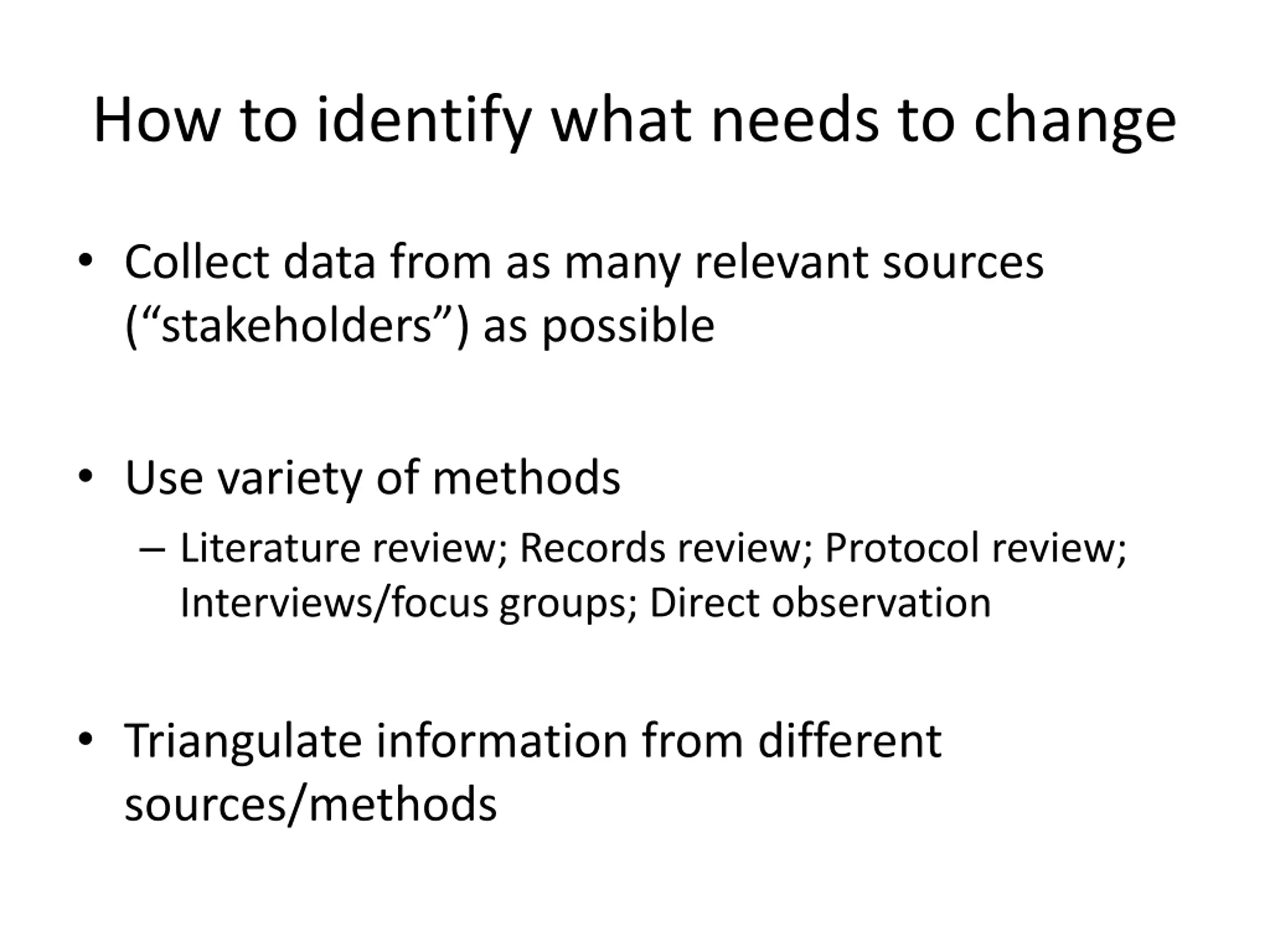 How to identify what needs to change

• Collect data from as many relevant sources (“stakeholders”) as possible

• Use variety of methods
– Literature review; Records review; Protocol review; Interviews/focus groups; Direct observation

• Triangulate information from different sources/methods